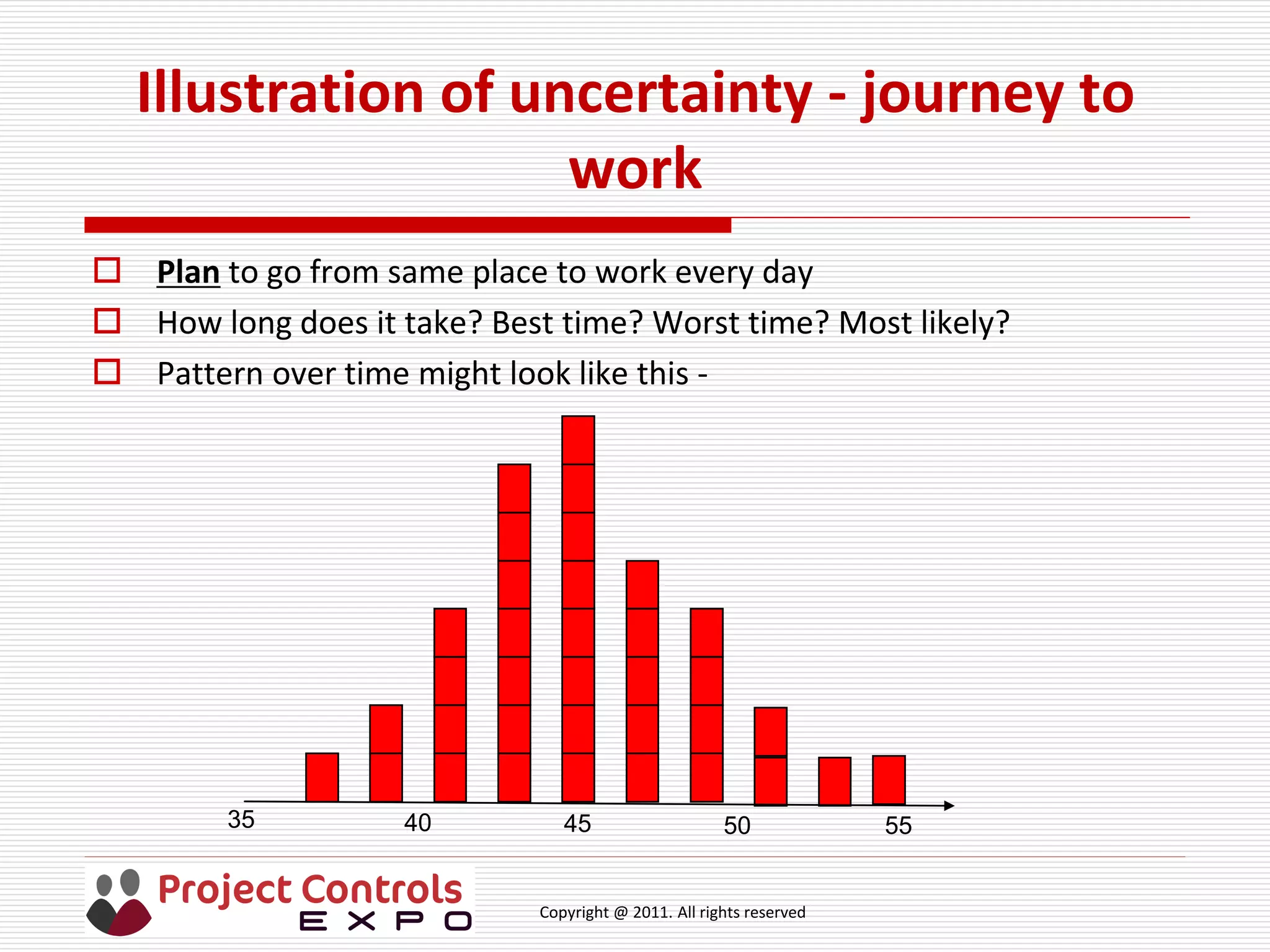 Illustration of uncertainty - journey to work

Plan to go from same place to work every day

How long does it take? Best time? Worst time? Most likely?

Pattern over time might look like this -

35
40
45
50
55

Project Controls EXPO

Copyright @ 2011. All rights reserved